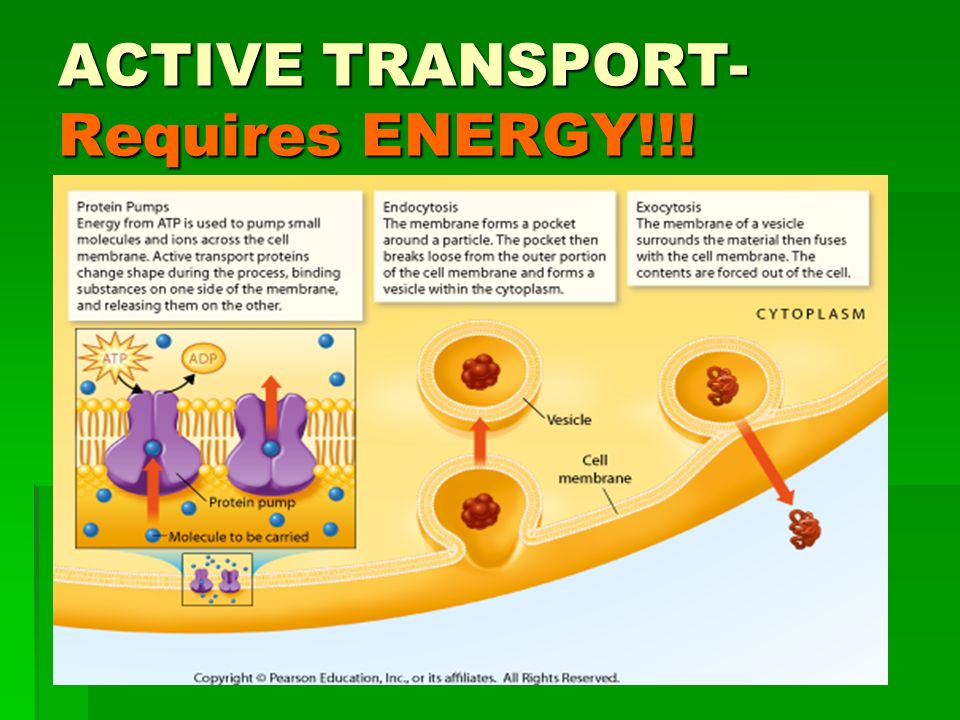 ACTIVE TRANSPORT-
Requires ENERGY!!!

Protein Pumps
Energy from ATP is used to pump small molecules and ions across the cell membrane. Active transport proteins change shape during the process, binding substances on one side of the membrane, and releasing them on the other.

Endocytosis
The membrane forms a pocket around a particle. The pocket then breaks loose from the outer portion of the cell membrane and forms a vesicle within the cytoplasm.

Exocytosis
The membrane of a vesicle surrounds the material then fuses with the cell membrane. The contents are forced out of the cell.

CYTOPLASM

ATP
ADP
Protein pump
Molecule to be carried
Vesicle
Cell membrane

Copyright © Pearson Education, Inc., or its affiliates. All Rights Reserved.